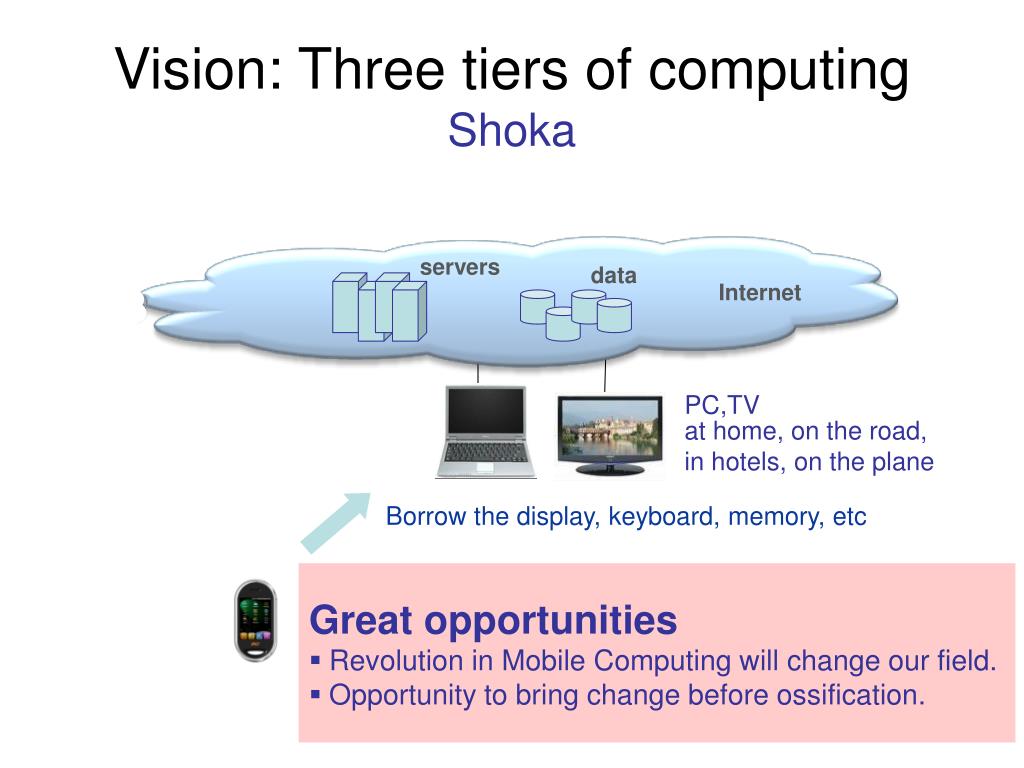 Vision: Three tiers of computing
Shoka

servers
data
Internet

PC,TV
at home, on the road, in hotels, on the plane

Borrow the display, keyboard, memory, etc

Great opportunities
▪ Revolution in Mobile Computing will change our field.
▪ Opportunity to bring change before ossification.